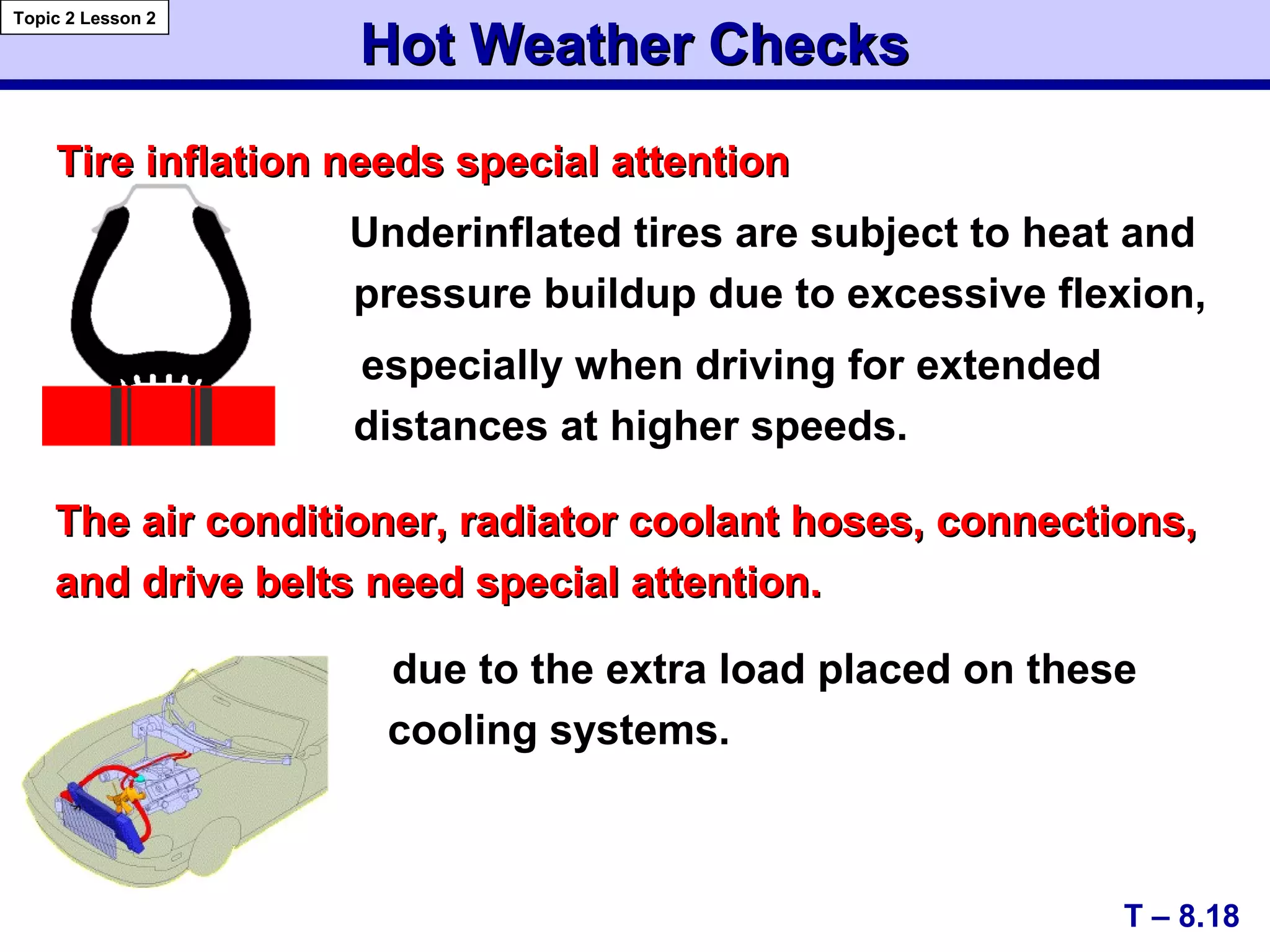 Topic 2 Lesson 2

Hot Weather Checks

Tire inflation needs special attention

Underinflated tires are subject to heat and pressure buildup due to excessive flexion, especially when driving for extended distances at higher speeds.

The air conditioner, radiator coolant hoses, connections, and drive belts need special attention.

due to the extra load placed on these cooling systems.

T – 8.18